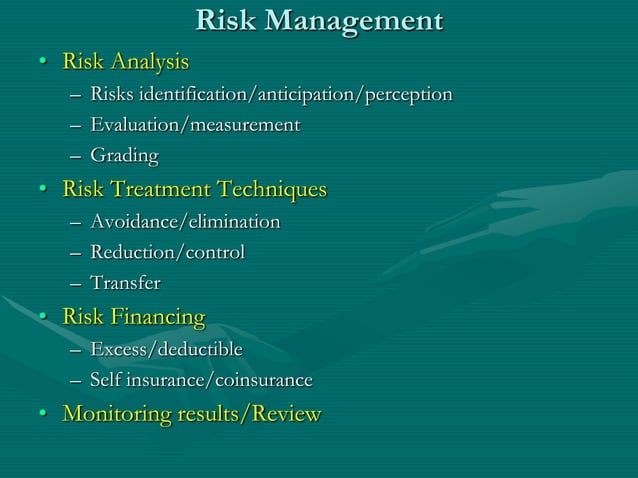 Risk Management

• Risk Analysis
  – Risks identification/anticipation/perception
  – Evaluation/measurement
  – Grading
• Risk Treatment Techniques
  – Avoidance/elimination
  – Reduction/control
  – Transfer
• Risk Financing
  – Excess/deductible
  – Self insurance/coinsurance
• Monitoring results/Review